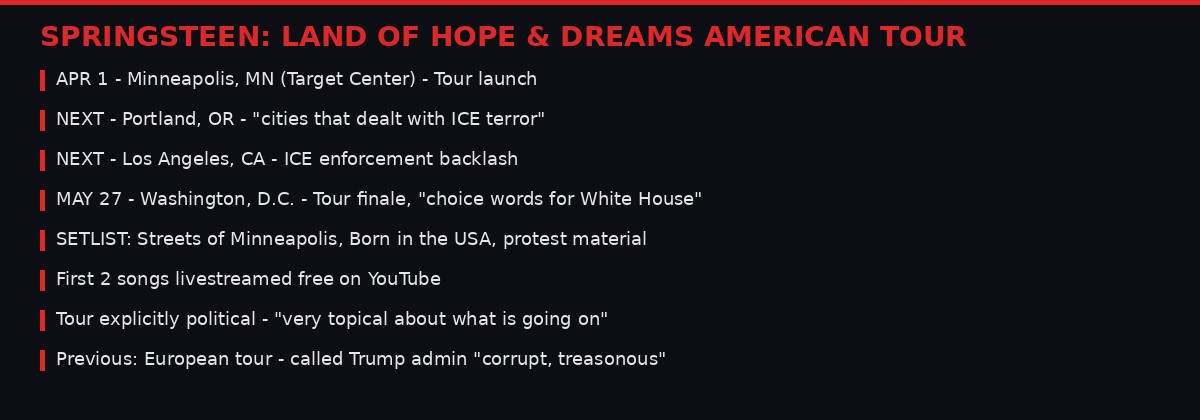 SPRINGSTEEN: LAND OF HOPE & DREAMS AMERICAN TOUR

APR 1 - Minneapolis, MN (Target Center) - Tour launch

NEXT - Portland, OR - "cities that dealt with ICE terror"

NEXT - Los Angeles, CA - ICE enforcement backlash

MAY 27 - Washington, D.C. - Tour finale, "choice words for White House"

SETLIST: Streets of Minneapolis, Born in the USA, protest material

First 2 songs livestreamed free on YouTube

Tour explicitly political - "very topical about what is going on"

Previous: European tour - called Trump admin "corrupt, treasonous"